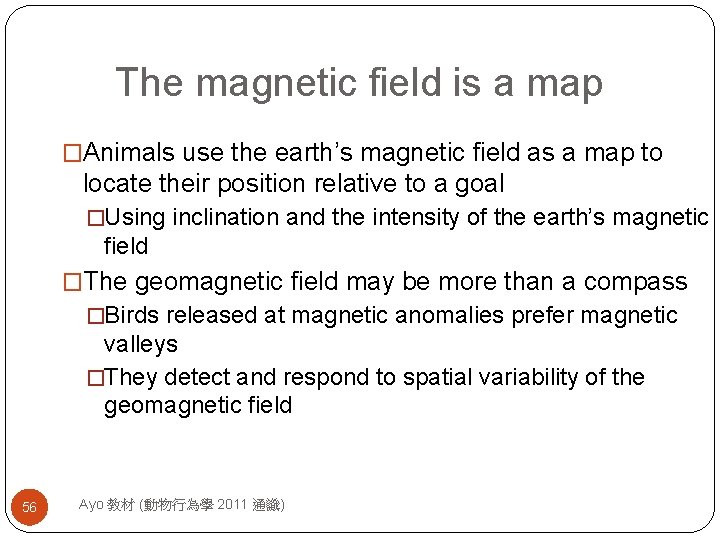 The magnetic field is a map

□Animals use the earth’s magnetic field as a map to locate their position relative to a goal

□Using inclination and the intensity of the earth’s magnetic field

□The geomagnetic field may be more than a compass

□Birds released at magnetic anomalies prefer magnetic valleys

□They detect and respond to spatial variability of the geomagnetic field

56

Ayo 教材 (動物行為學 2011 通識)